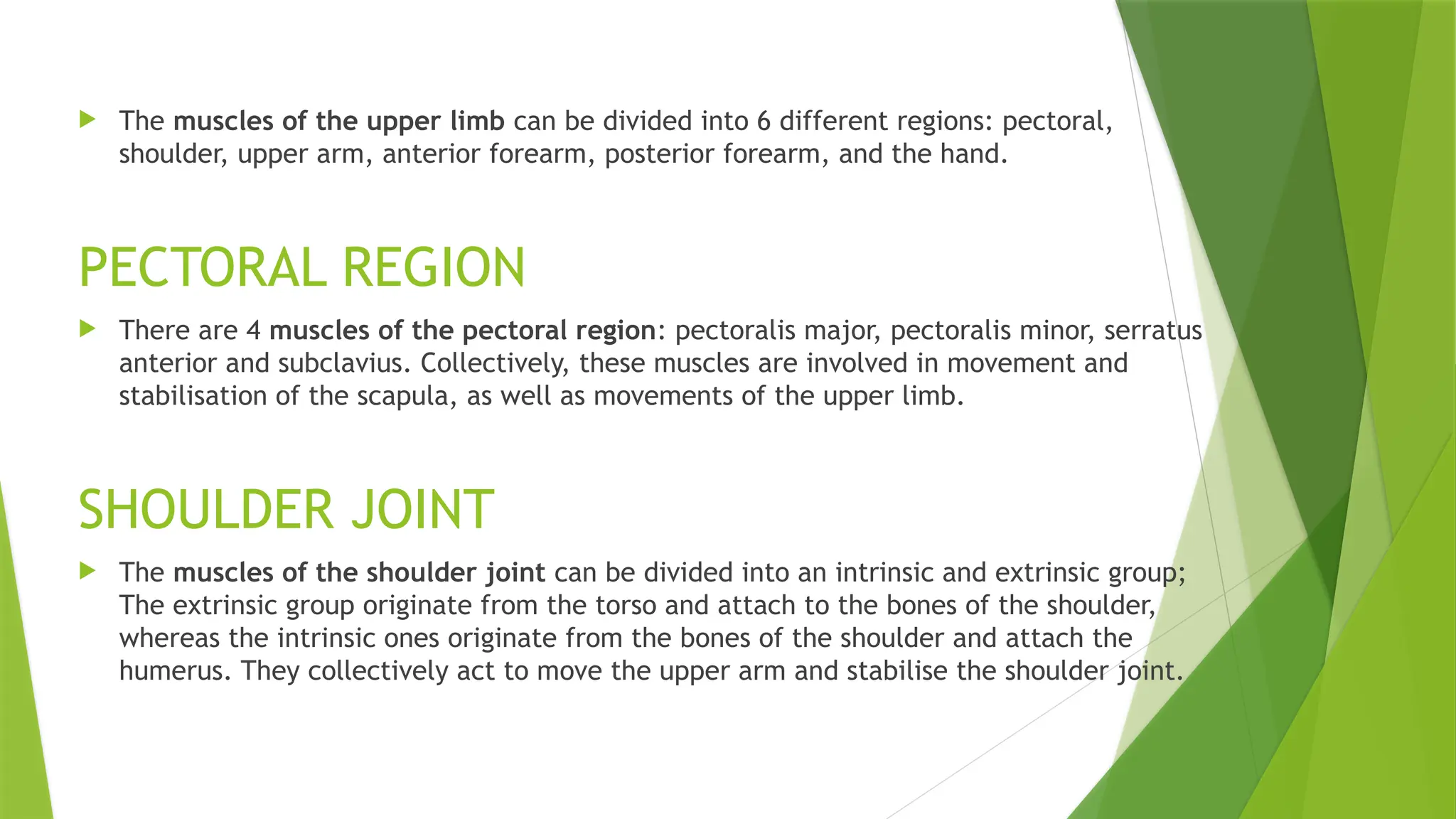 The muscles of the upper limb can be divided into 6 different regions: pectoral, shoulder, upper arm, anterior forearm, posterior forearm, and the hand.

PECTORAL REGION

There are 4 muscles of the pectoral region: pectoralis major, pectoralis minor, serratus anterior and subclavius. Collectively, these muscles are involved in movement and stabilisation of the scapula, as well as movements of the upper limb.

SHOULDER JOINT

The muscles of the shoulder joint can be divided into an intrinsic and extrinsic group; The extrinsic group originate from the torso and attach to the bones of the shoulder, whereas the intrinsic ones originate from the bones of the shoulder and attach the humerus. They collectively act to move the upper arm and stabilise the shoulder joint.